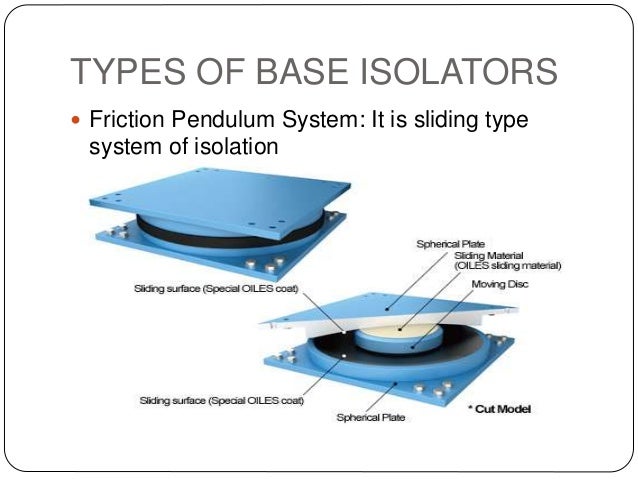 TYPES OF BASE ISOLATORS

Friction Pendulum System: It is sliding type system of isolation

Spherical Plate
Sliding Material (OILES sliding material)
Moving Disc
Sliding surface (Special OILES coat)
Sliding surface (Special OILES coat)
Spherical Plate
* Cut Model